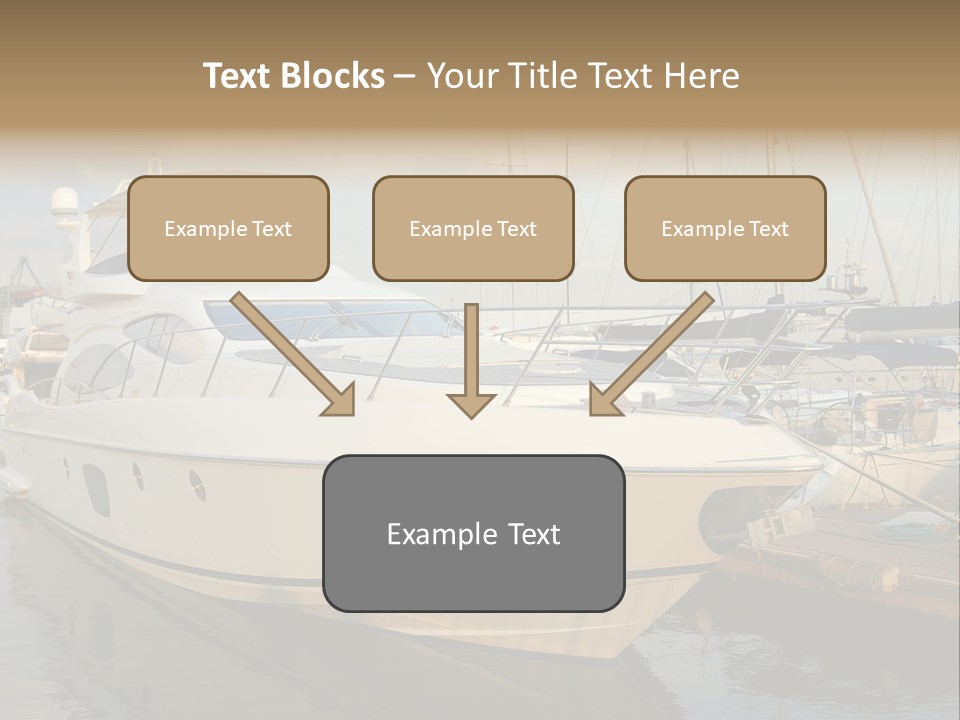 Text Blocks – Your Title Text Here

Example Text

Example Text

Example Text

Example Text